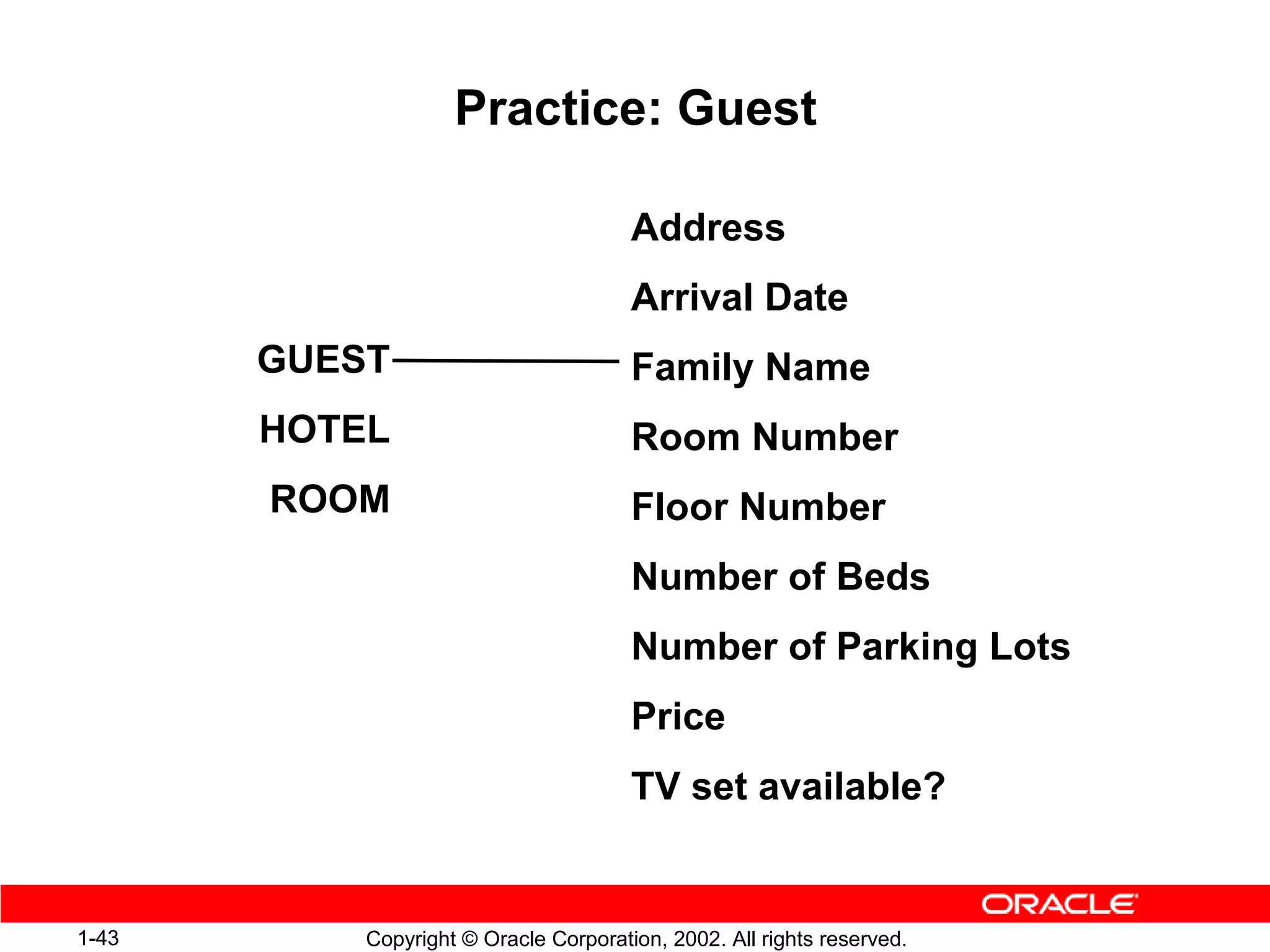 Practice: Guest

GUEST

HOTEL

ROOM

Address

Arrival Date

Family Name

Room Number

Floor Number

Number of Beds

Number of Parking Lots

Price

TV set available?

ORACLE

1-43

Copyright © Oracle Corporation, 2002. All rights reserved.